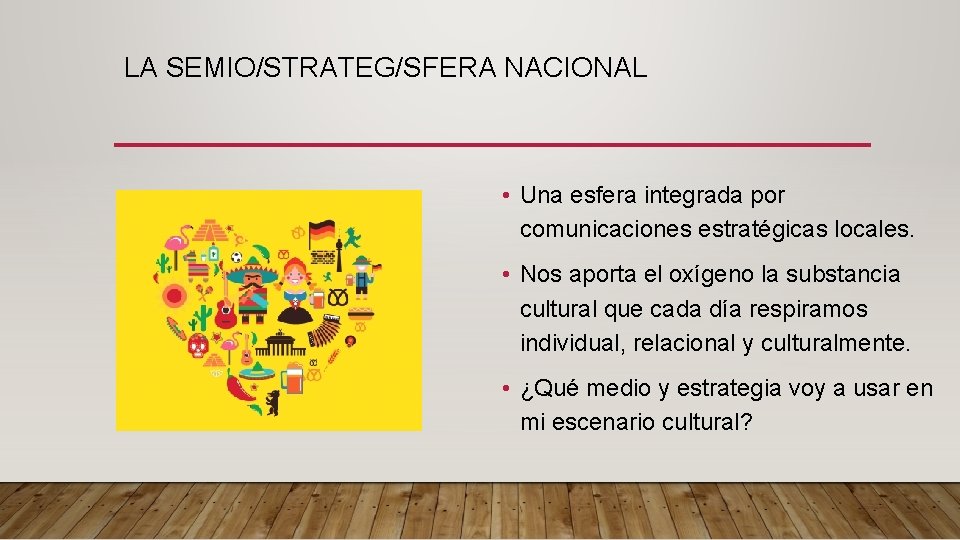 LA SEMIO/STRATEG/SFERA NACIONAL

• Una esfera integrada por comunicaciones estratégicas locales.

• Nos aporta el oxígeno la substancia cultural que cada día respiramos individual, relacional y culturalmente.

• ¿Qué medio y estrategia voy a usar en mi escenario cultural?